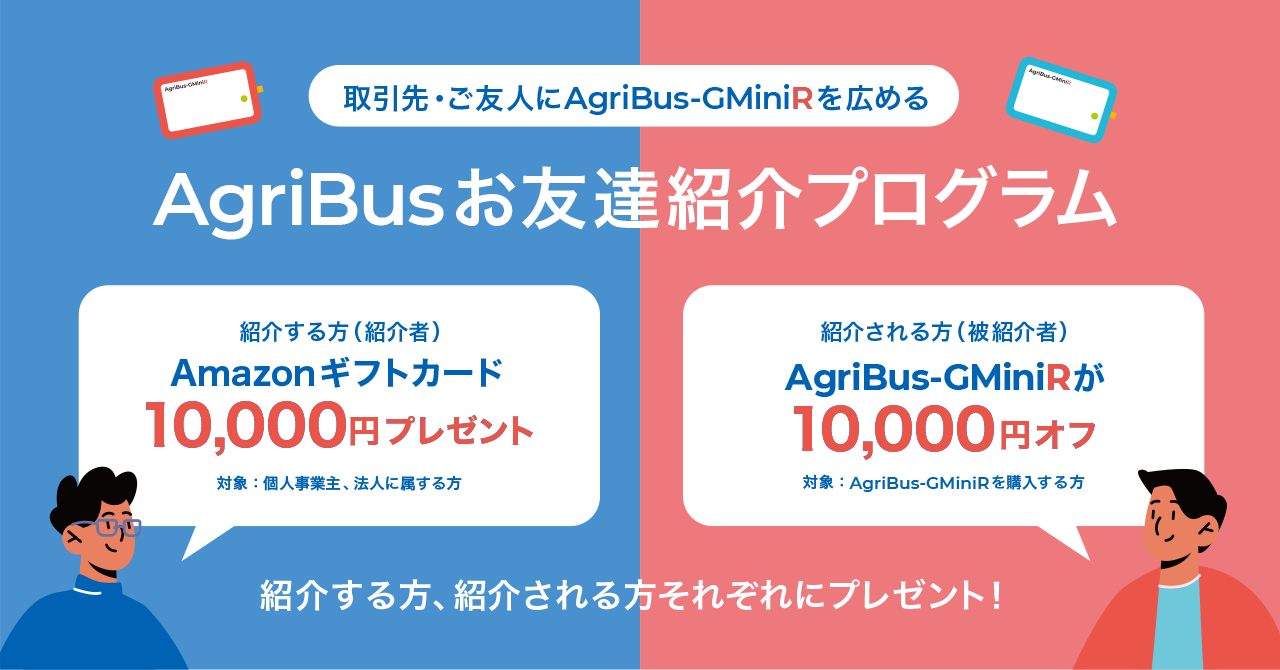 AgriBus-GMiniR

取引先・ご友人にAgriBus-GMiniRを広める

AgriBus-GMiniR

AgriBusお友達紹介プログラム

紹介する方（紹介者）
Amazonギフトカード
10,000円プレゼント
対象：個人事業主、法人に属する方

紹介される方（被紹介者）
AgriBus-GMiniRが
10,000円オフ
対象：AgriBus-GMiniRを購入する方

紹介する方、紹介される方それぞれにプレゼント！